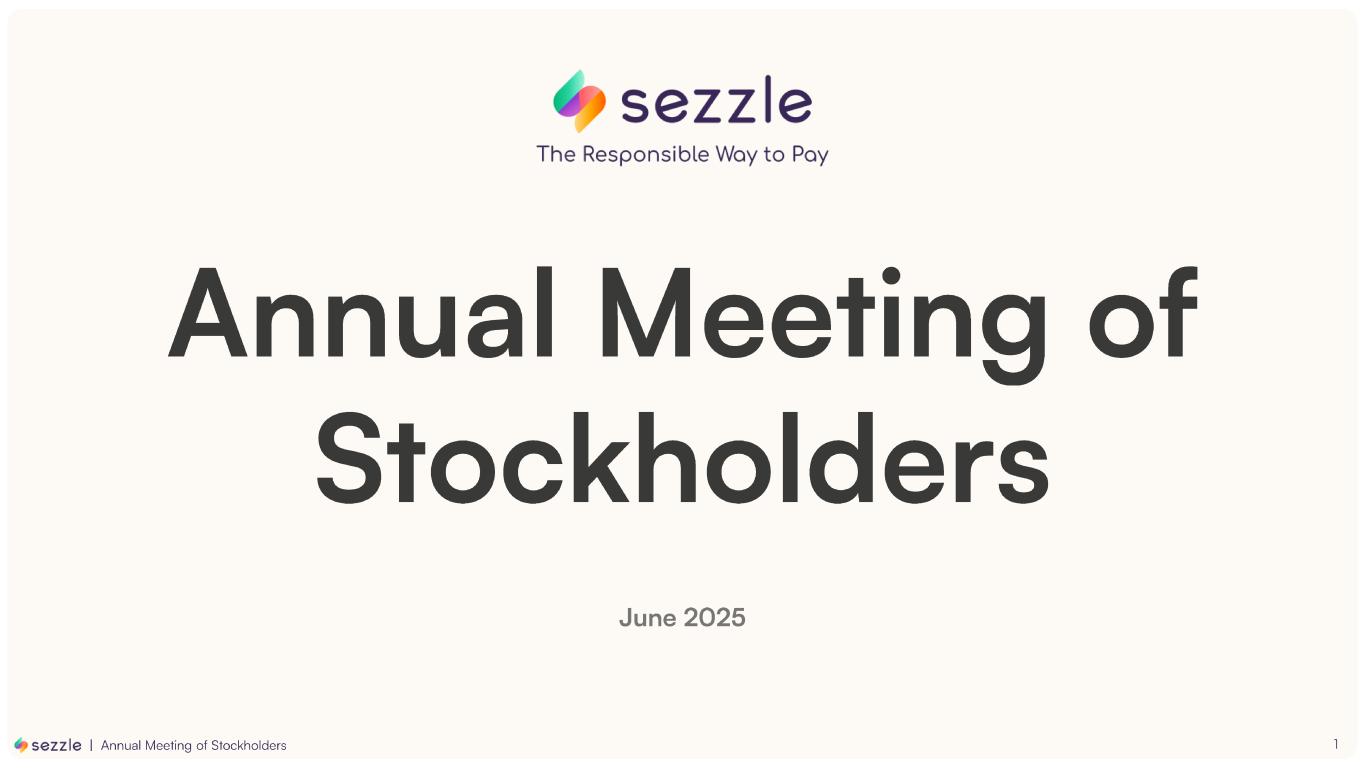 sezzle
The Responsible Way to Pay

Annual Meeting of Stockholders

June 2025

sezzle | Annual Meeting of Stockholders

1